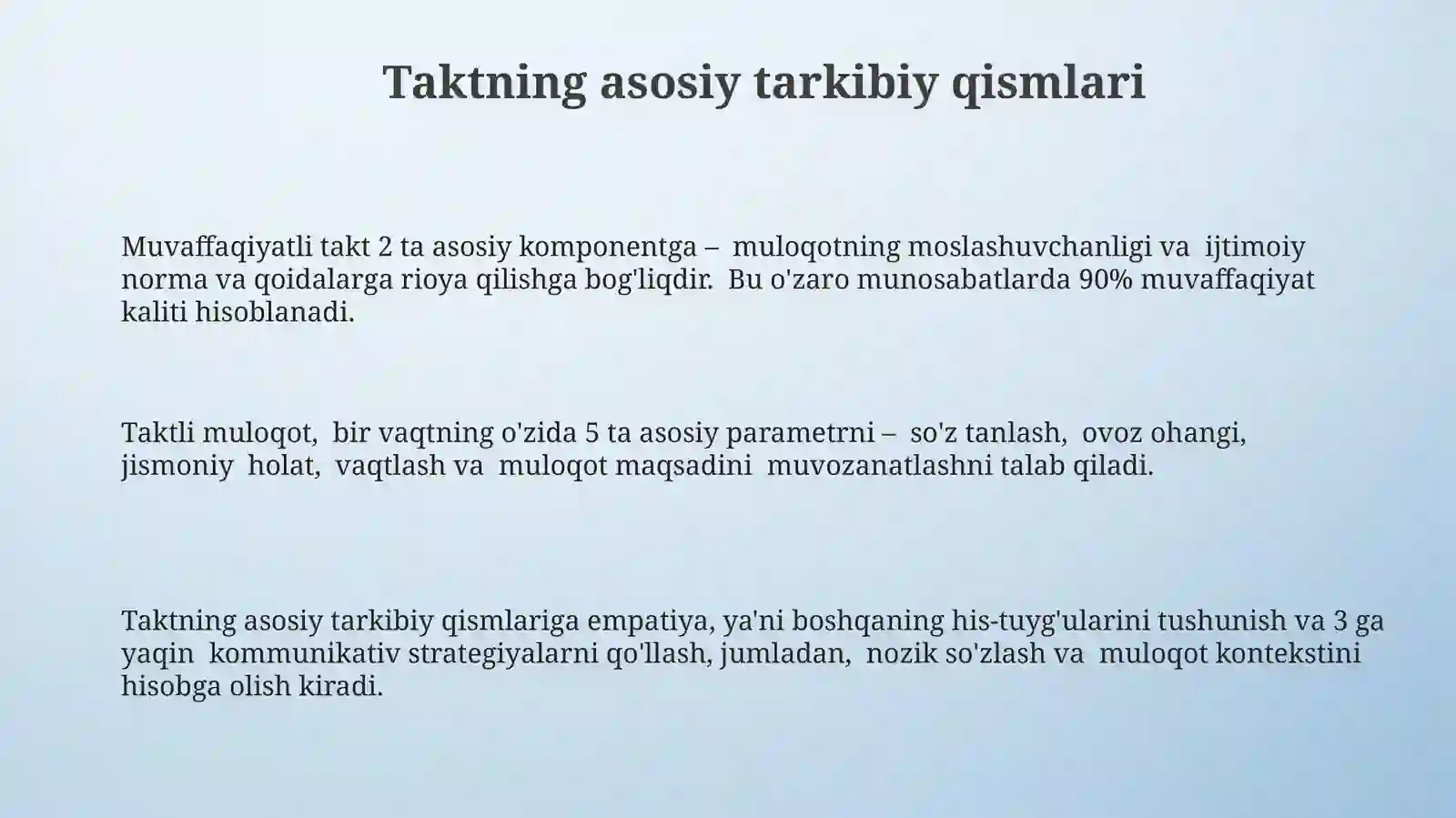 Taktning asosiy tarkibiy qismlari

Muvaffaqiyatli takt 2 ta asosiy komponentga – muloqotning moslashuvchanligi va ijtimoiy norma va qoidalarga rioya qilishga bog'liqdir. Bu o'zaro munosabatlarda 90% muvaffaqiyat kaliti hisoblanadi.

Taktli muloqot, bir vaqtning o'zida 5 ta asosiy parametrni – so'z tanlash, ovoz ohangi, jismoniy holat, vaqtlash va muloqot maqsadini muvozanatlashni talab qiladi.

Taktning asosiy tarkibiy qismlariga empatiya, ya'ni boshqaning his-tuyg'ularini tushunish va 3 ga yaqin kommunikativ strategiyalarni qo'llash, jumladan, nozik so'zlash va muloqot kontekstini hisobga olish kiradi.